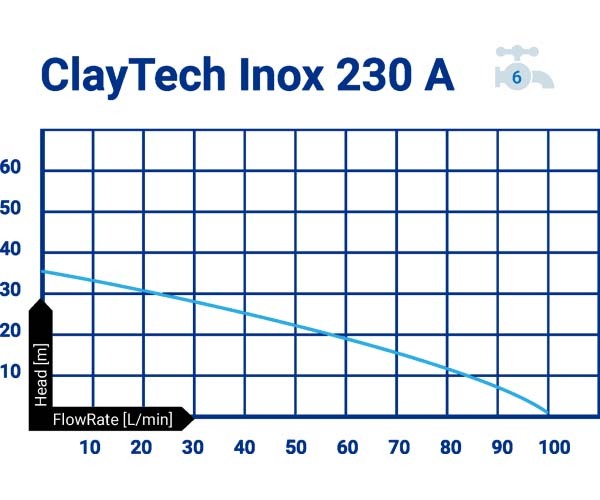 ClayTech Inox 230 A

6

60
50
40
30
20
10

Head [m]

FlowRate [L/min]

10 20 30 40 50 60 70 80 90 100